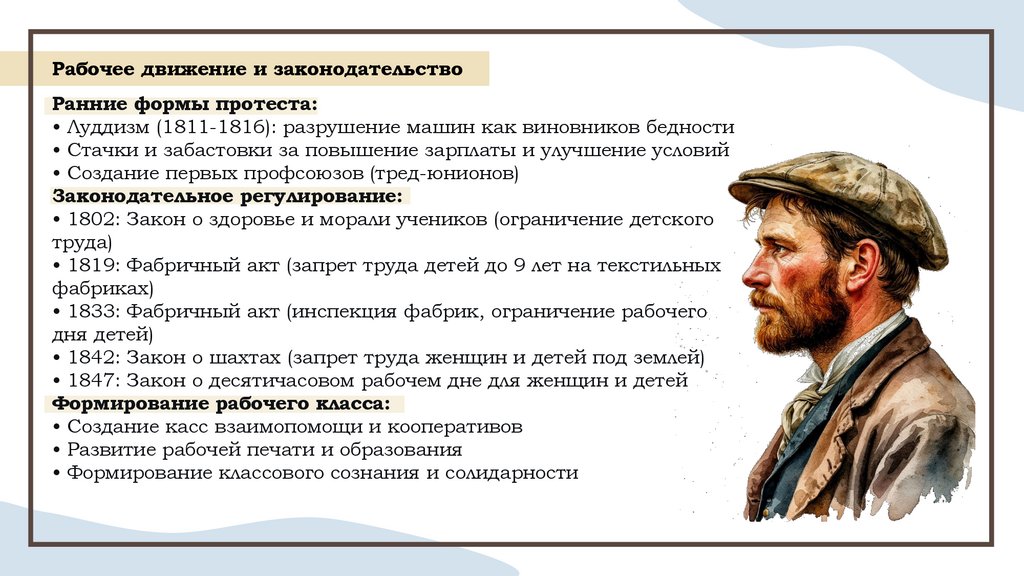 Рабочее движение и законодательство

Ранние формы протеста:
• Луддизм (1811-1816): разрушение машин как виновников бедности
• Стачки и забастовки за повышение зарплаты и улучшение условий
• Создание первых профсоюзов (тред-юнионов)

Законодательное регулирование:
• 1802: Закон о здоровье и морали учеников (ограничение детского труда)
• 1819: Фабричный акт (запрет труда детей до 9 лет на текстильных фабриках)
• 1833: Фабричный акт (инспекция фабрик, ограничение рабочего дня детей)
• 1842: Закон о шахтах (запрет труда женщин и детей под землей)
• 1847: Закон о десятичасовом рабочем дне для женщин и детей

Формирование рабочего класса:
• Создание касс взаимопомощи и кооперативов
• Развитие рабочей печати и образования
• Формирование классового сознания и солидарности